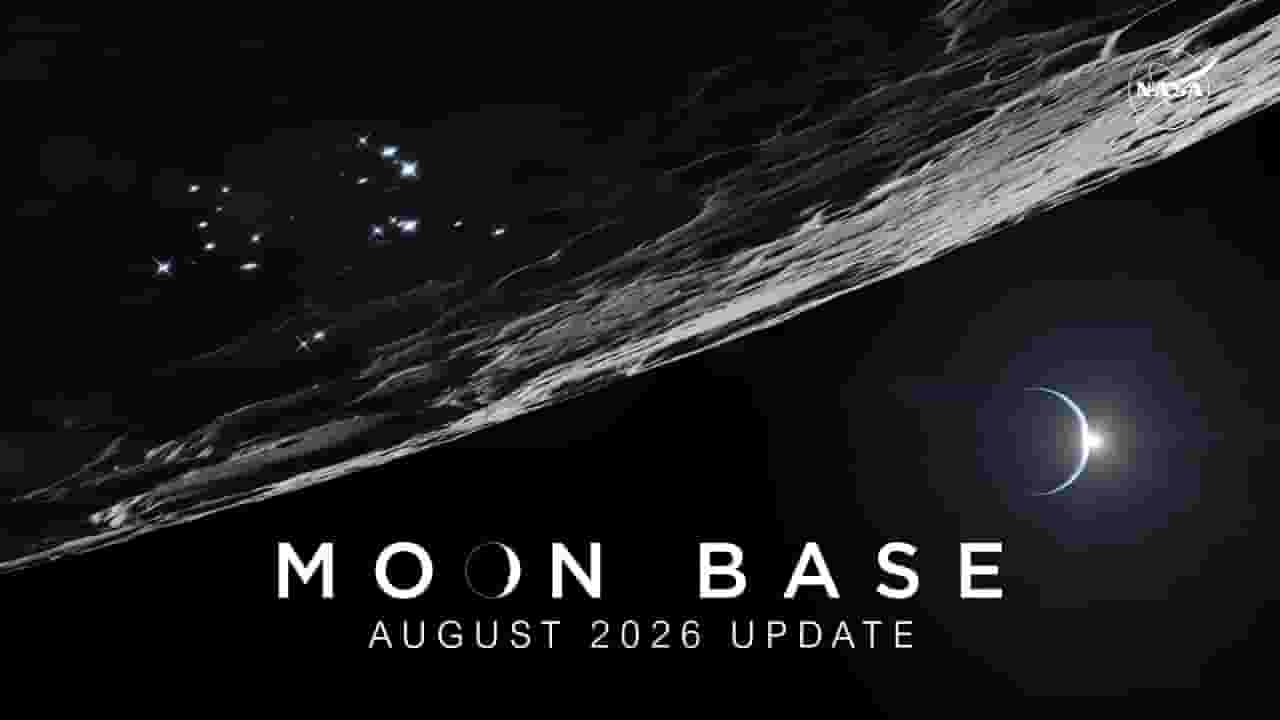 NASA

MOON BASE
AUGUST 2026 UPDATE